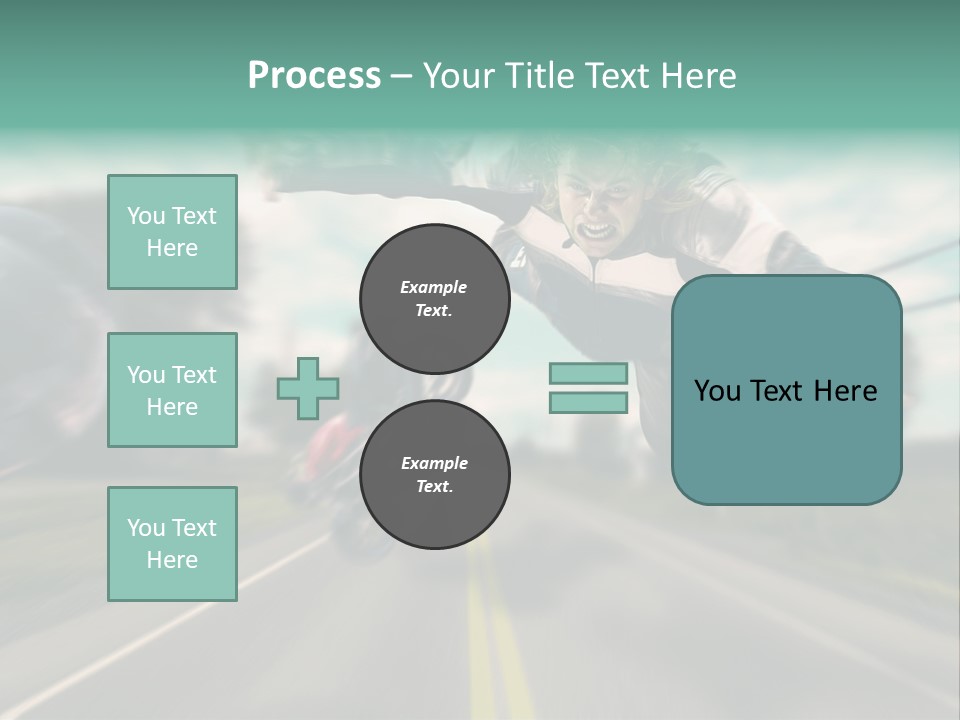 Process – Your Title Text Here

You Text Here

You Text Here

You Text Here

Example Text.

Example Text.

You Text Here